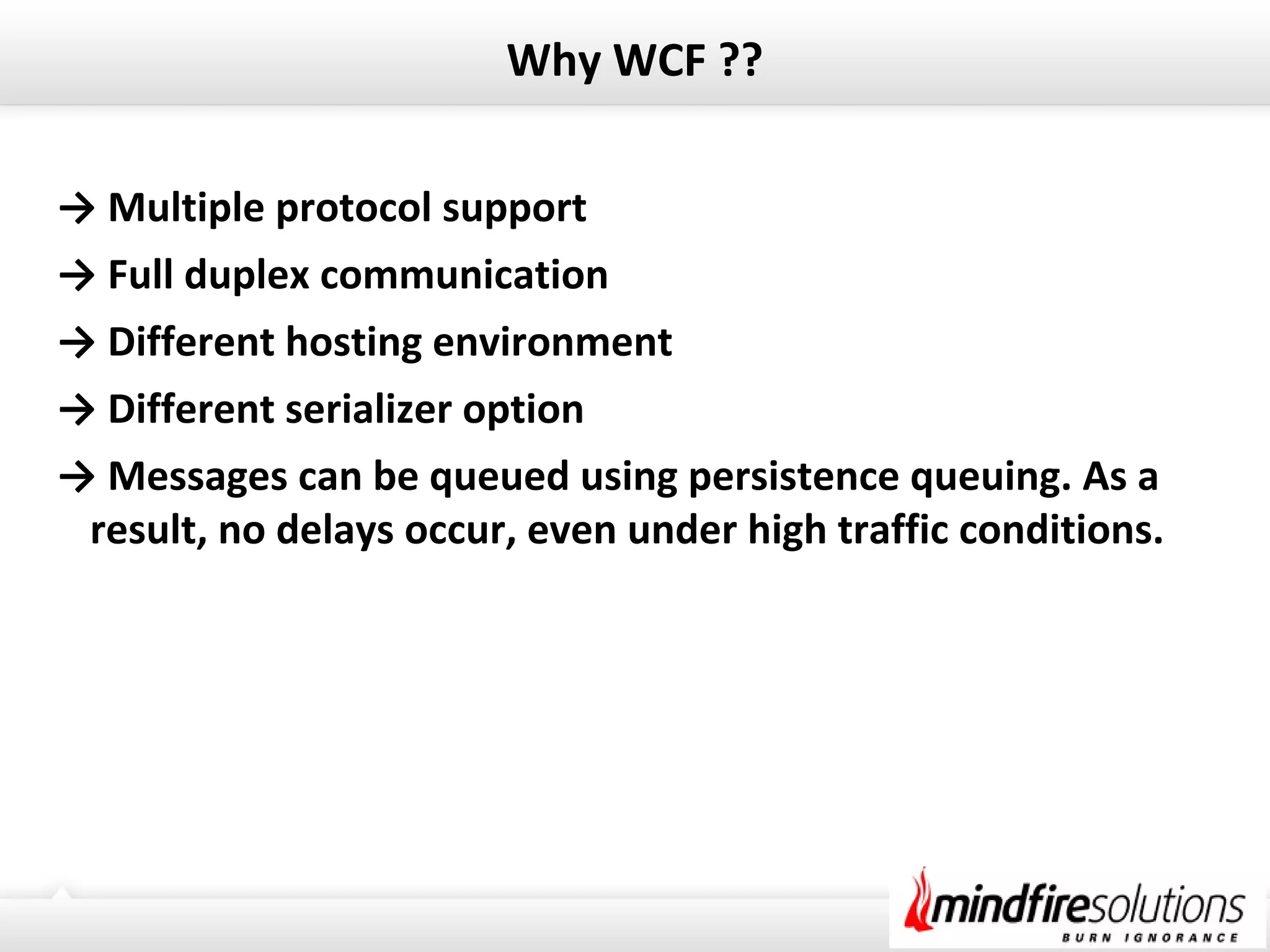 Why WCF ??

→ Multiple protocol support

→ Full duplex communication

→ Different hosting environment

→ Different serializer option

→ Messages can be queued using persistence queuing. As a result, no delays occur, even under high traffic conditions.

mindfiresolutions
BURN IGNORANCE